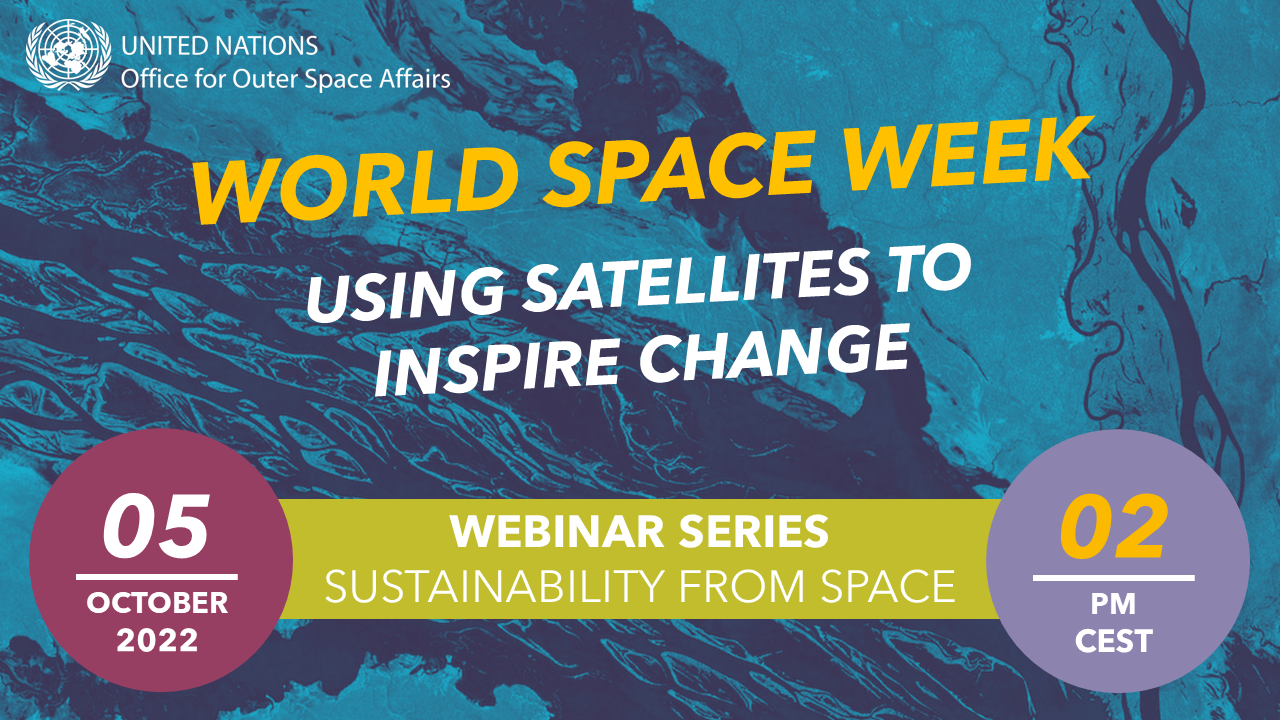 UNITED NATIONS
Office for Outer Space Affairs

WORLD SPACE WEEK

USING SATELLITES TO INSPIRE CHANGE

05
OCTOBER
2022

WEBINAR SERIES
SUSTAINABILITY FROM SPACE

02
PM
CEST